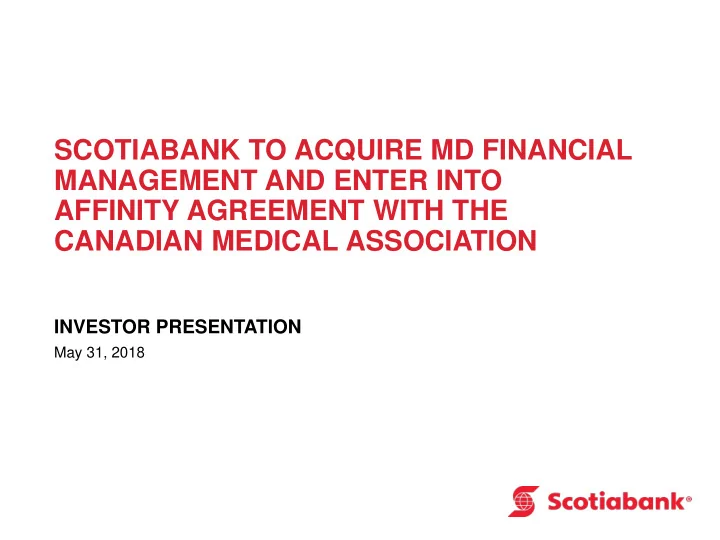 SCOTIABANK TO ACQUIRE MD FINANCIAL MANAGEMENT AND ENTER INTO AFFINITY AGREEMENT WITH THE CANADIAN MEDICAL ASSOCIATION

INVESTOR PRESENTATION

May 31, 2018

Scotiabank®